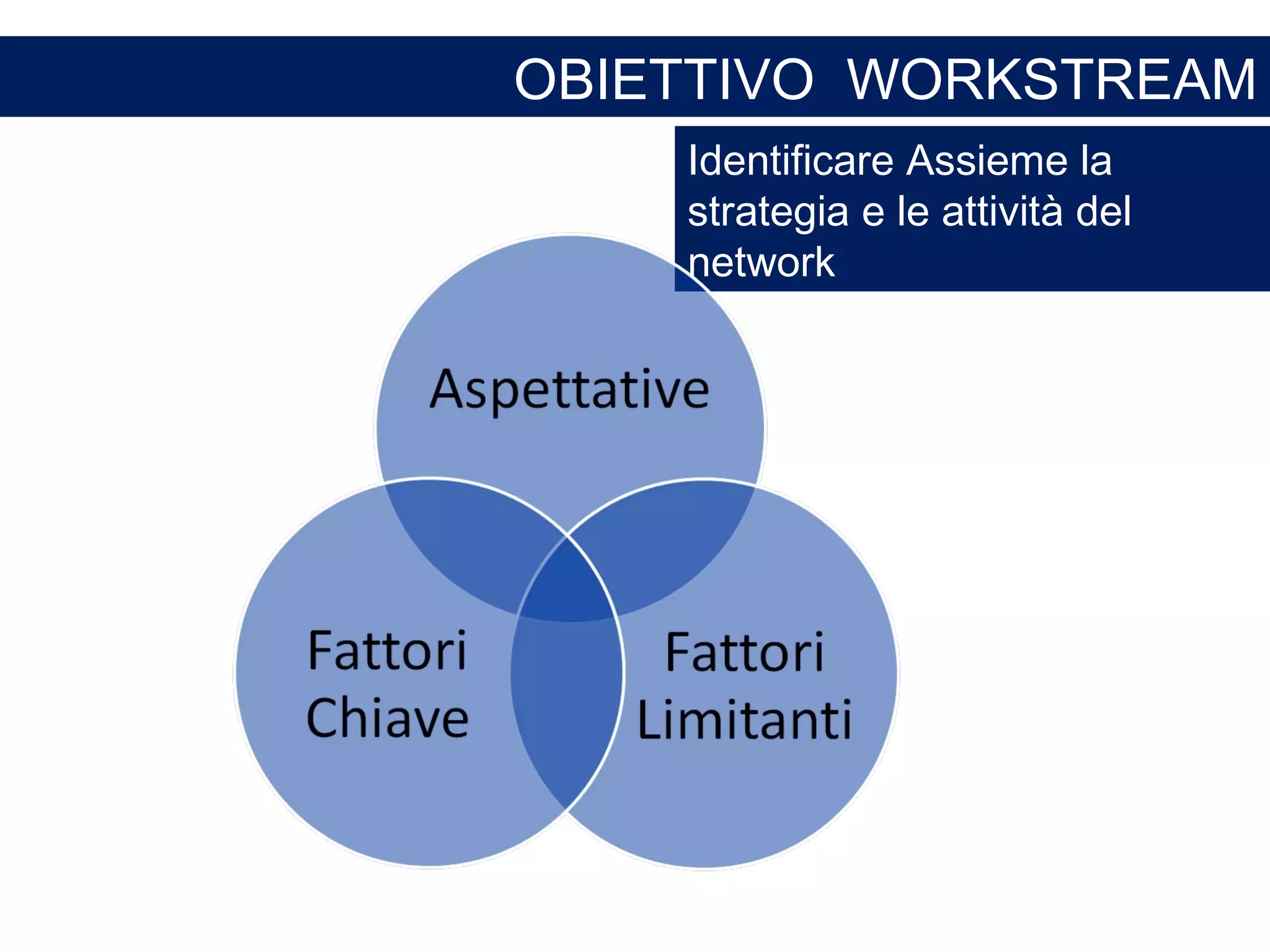 OBIETTIVO WORKSTREAM

Identificare Assieme la strategia e le attività del network

Aspettative

Fattori Chiave

Fattori Limitanti